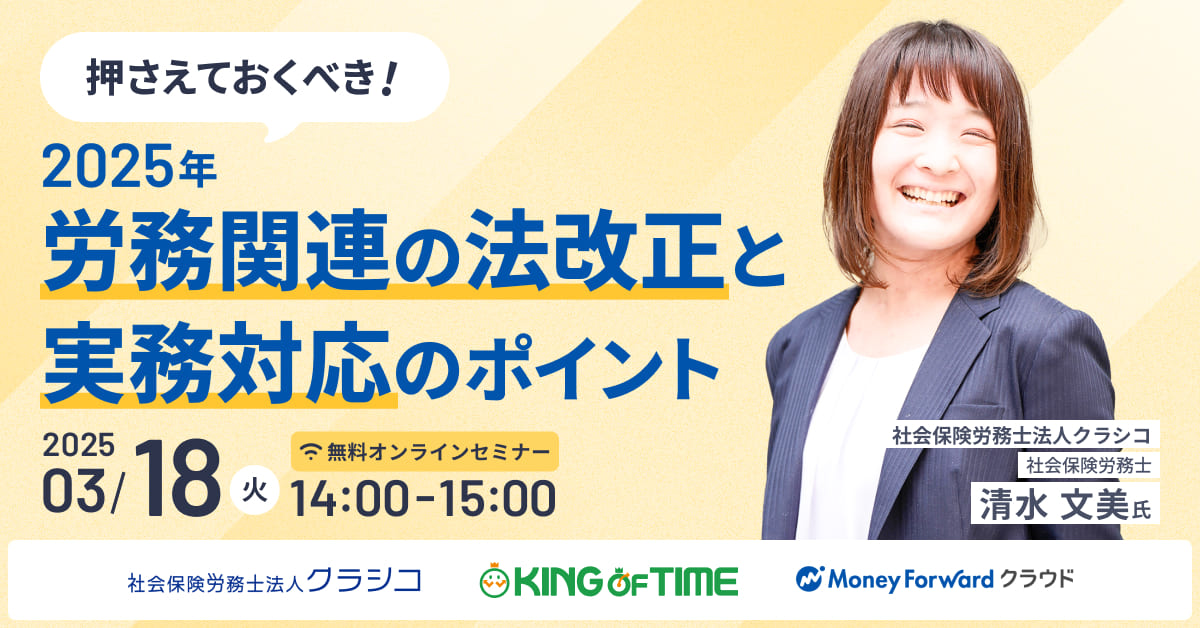 押さえておくべき!

2025年
労務関連の法改正と
実務対応のポイント

2025
03/18 火

無料オンラインセミナー
14:00-15:00

社会保険労務士法人クラシコ
社会保険労務士
清水 文美氏

社会保険労務士法人クラシコ
KING OF TIME
Money Forward クラウド